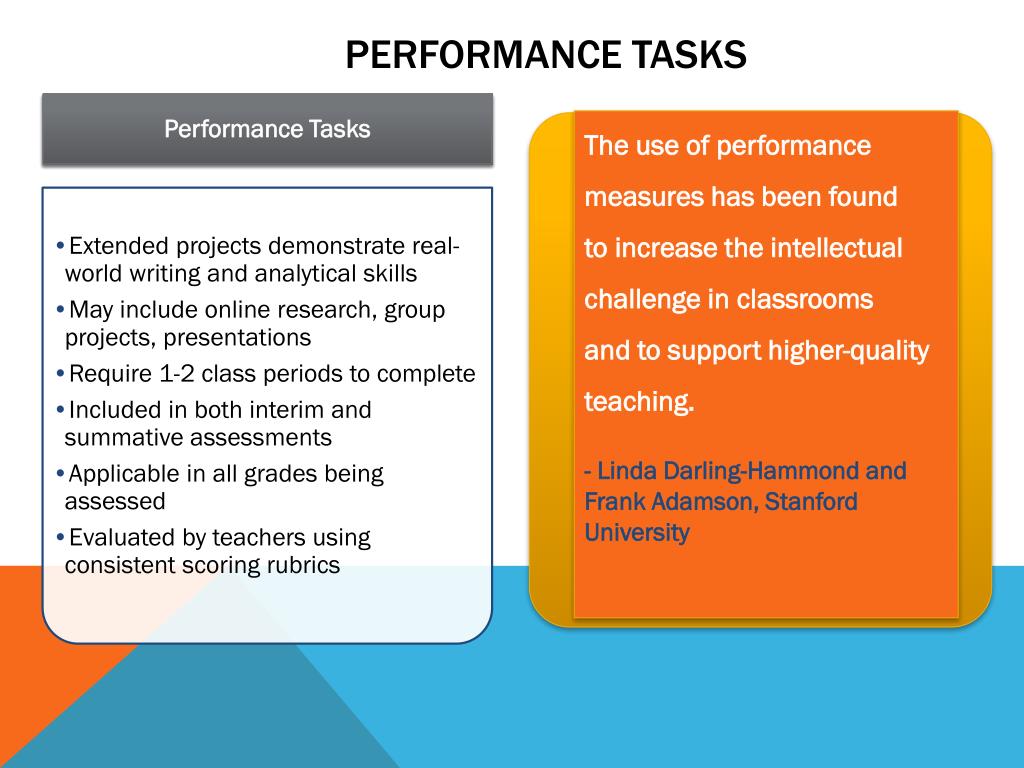 PERFORMANCE TASKS

Performance Tasks

• Extended projects demonstrate real-world writing and analytical skills
• May include online research, group projects, presentations
• Require 1-2 class periods to complete
• Included in both interim and summative assessments
• Applicable in all grades being assessed
• Evaluated by teachers using consistent scoring rubrics

The use of performance measures has been found to increase the intellectual challenge in classrooms and to support higher-quality teaching.

- Linda Darling-Hammond and Frank Adamson, Stanford University